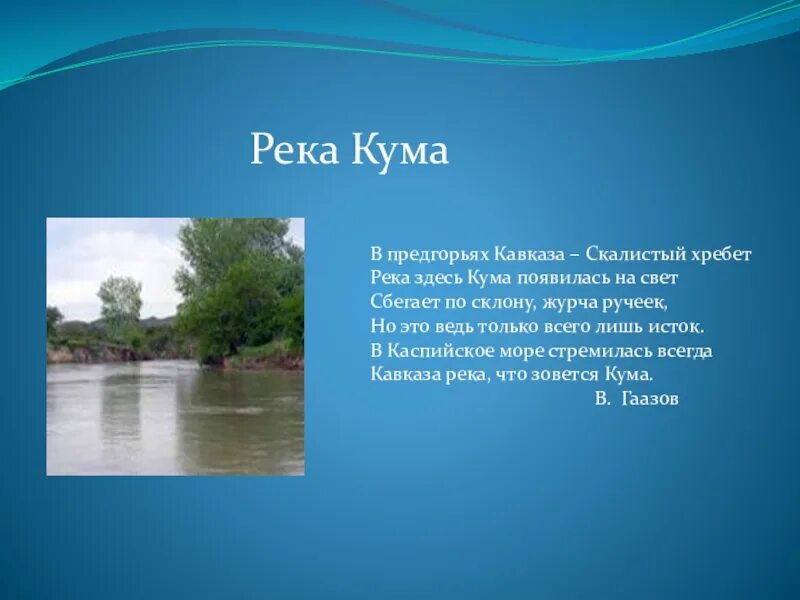 Река Кума

В предгорьях Кавказа – Скалистый хребет
Река здесь Кума появилась на свет
Сбегает по склону, журча ручеек,
Но это ведь только всего лишь исток.
В Каспийское море стремилась всегда
Кавказа река, что зовется Кума.
В. Гаазов